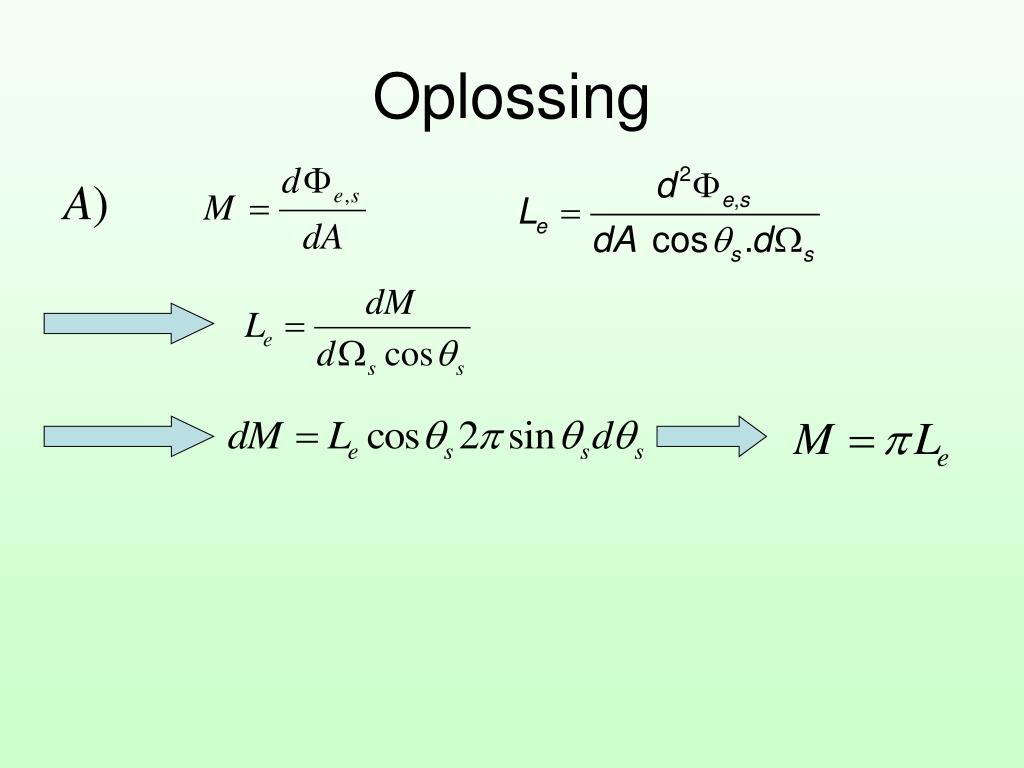 Oplossing

$A)$ $M = \frac{d\Phi_{e,s}}{dA}$ $L_e = \frac{d^2\Phi_{e,s}}{dA \cos\theta_s . d\Omega_s}$

$L_e = \frac{dM}{d\Omega_s \cos\theta_s}$

$dM = L_e \cos\theta_s 2\pi \sin\theta_s d\theta_s$ $M = \pi L_e$